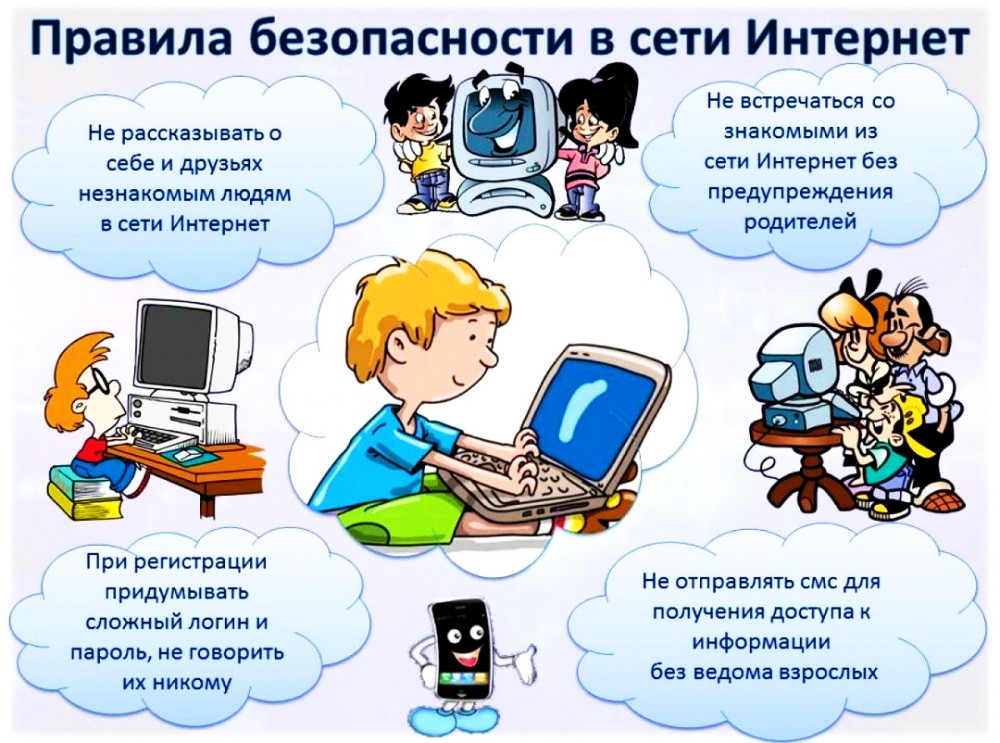 Правила безопасности в сети Интернет

Не рассказывать о себе и друзьях незнакомым людям в сети Интернет

Не встречаться со знакомыми из сети Интернет без предупреждения родителей

При регистрации придумывать сложный логин и пароль, не говорить их никому

Не отправлять смс для получения доступа к информации без ведома взрослых